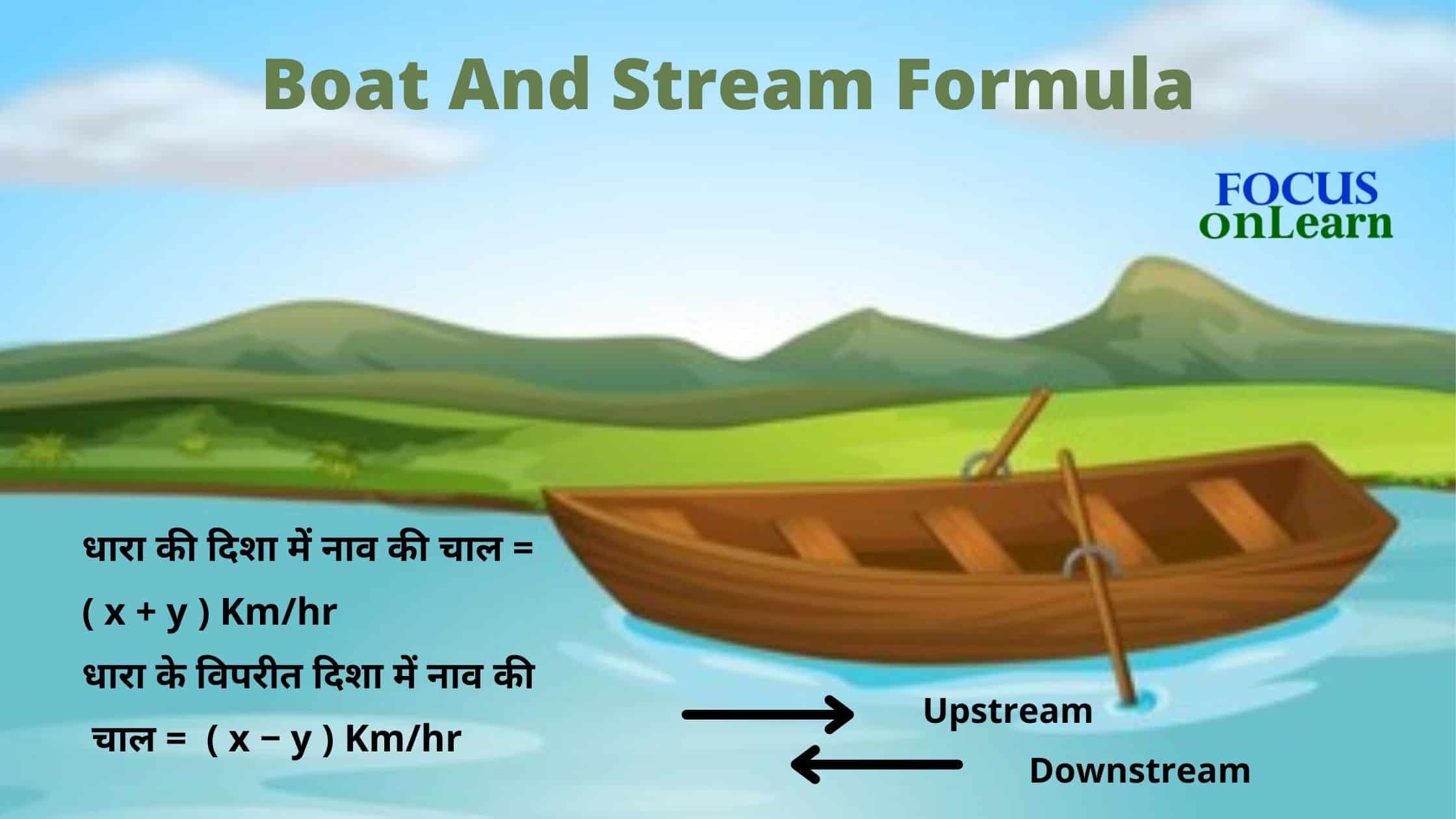 Boat And Stream Formula

FOCUS onLearn

धारा की दिशा में नाव की चाल = ( x + y ) Km/hr

धारा के विपरीत दिशा में नाव की चाल = ( x − y ) Km/hr

Upstream

Downstream